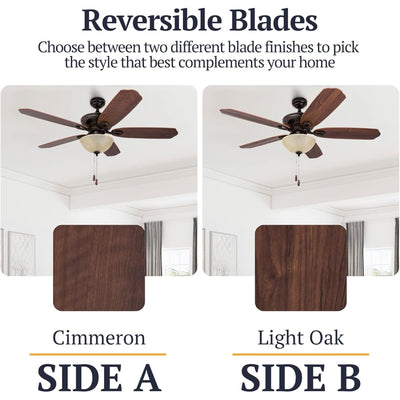 Reversible Blades

Choose between two different blade finishes to pick the style that best complements your home

Cimmeron

SIDE A

Light Oak

SIDE B